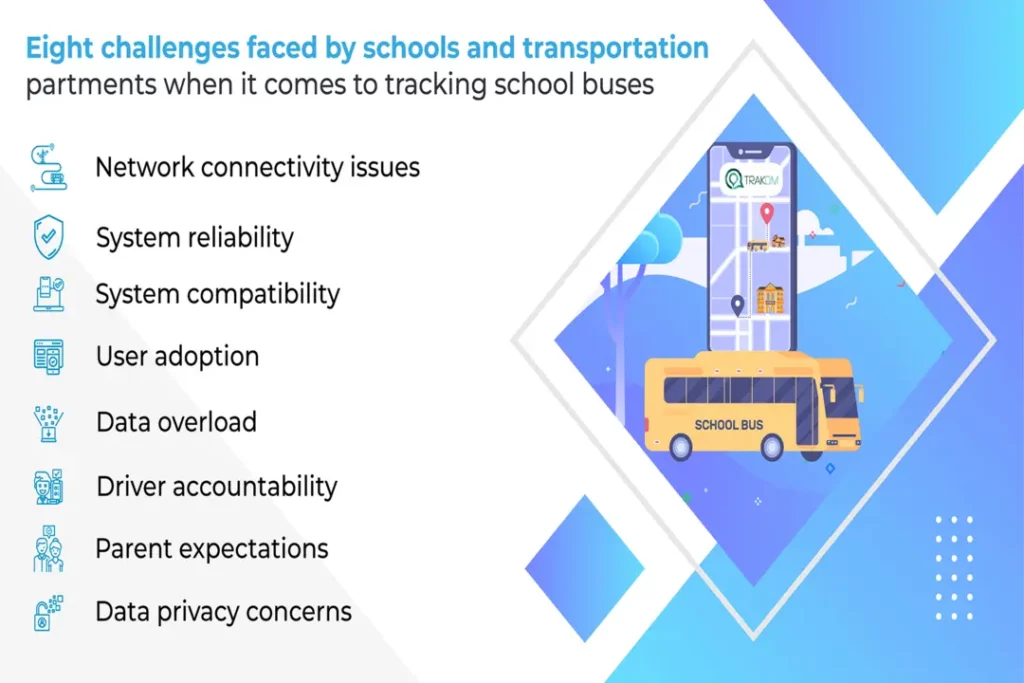 Eight challenges faced by schools and transportation partments when it comes to tracking school buses

Network connectivity issues

System reliability

System compatibility

User adoption

Data overload

Driver accountability

Parent expectations

Data privacy concerns

TRAKOM

SCHOOL BUS